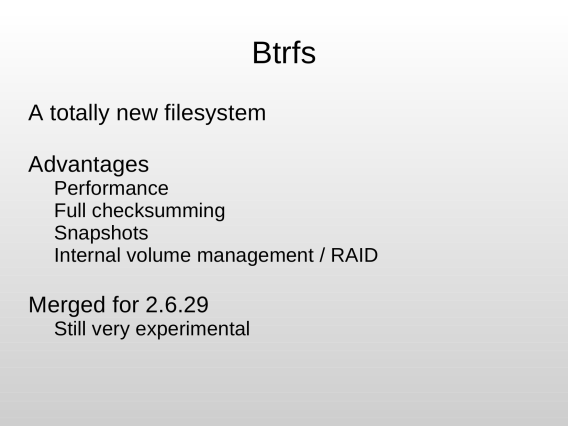 Btrfs

A totally new filesystem

Advantages
Performance
Full checksumming
Snapshots
Internal volume management / RAID

Merged for 2.6.29
Still very experimental